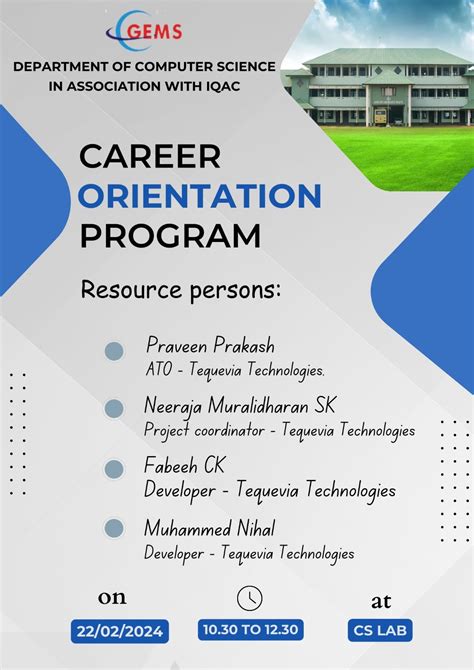 GEMS

DEPARTMENT OF COMPUTER SCIENCE IN ASSOCIATION WITH IQAC

CAREER ORIENTATION PROGRAM

Resource persons:

Praveen Prakash
ATO - Tequevia Technologies.

Neeraja Muralidharan SK
Project coordinator - Tequevia Technologies

Fabeeh CK
Developer - Tequevia Technologies

Muhammed Nihal
Developer - Tequevia Technologies

on
22/02/2024

10.30 TO 12.30

at
CS LAB